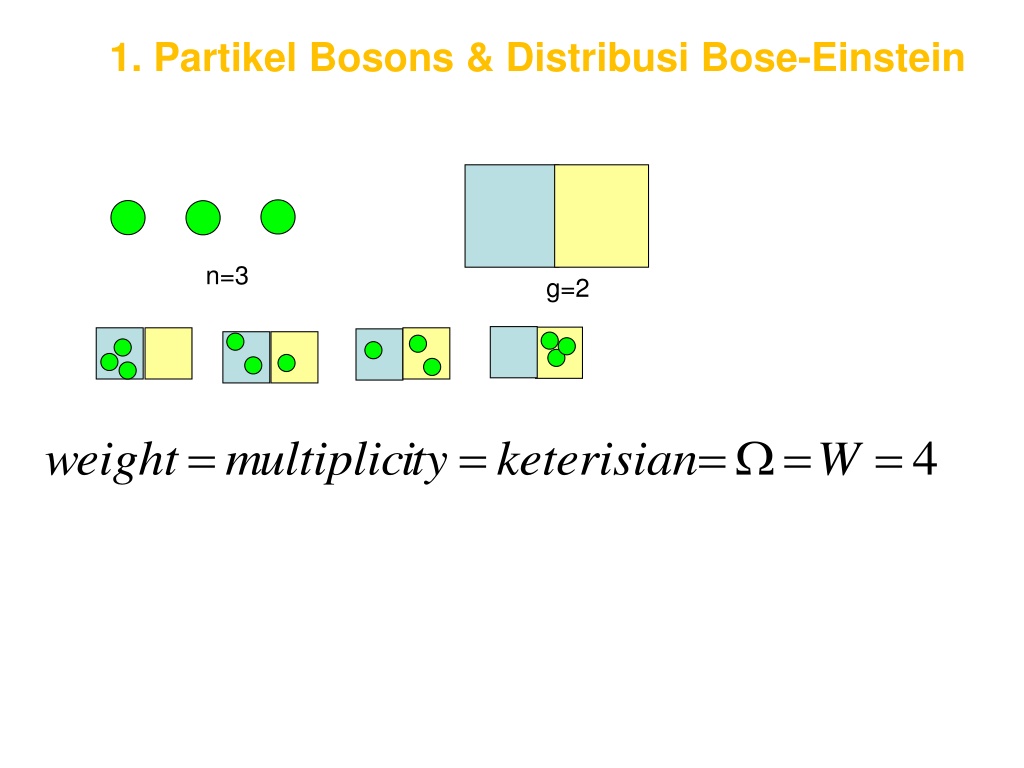 1. Partikel Bosons & Distribusi Bose-Einstein

n=3

g=2

$weight = multiplicity = keterisian = \Omega = W = 4$